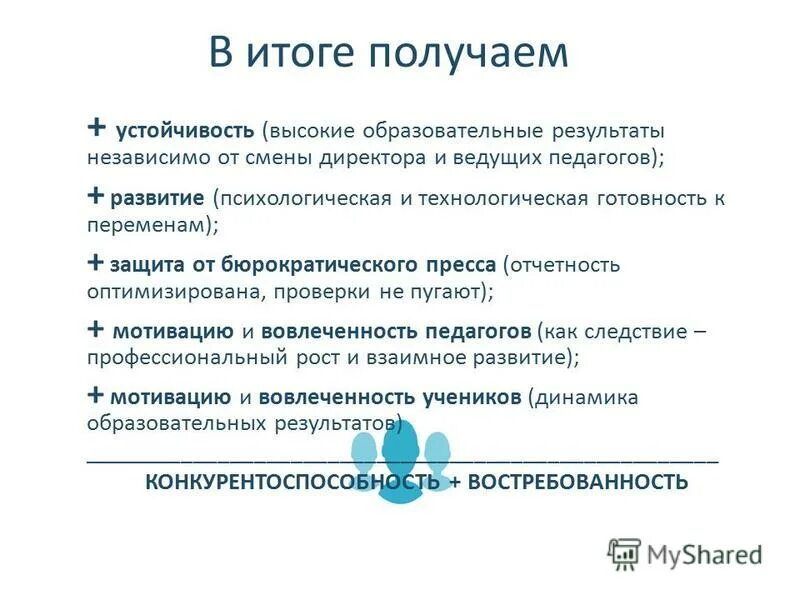 В итоге получаем

+ устойчивость (высокие образовательные результаты независимо от смены директора и ведущих педагогов);

+ развитие (психологическая и технологическая готовность к переменам);

+ защита от бюрократического пресса (отчетность оптимизирована, проверки не пугают);

+ мотивацию и вовлеченность педагогов (как следствие – профессиональный рост и взаимное развитие);

+ мотивацию и вовлеченность учеников (динамика образовательных результатов)

КОНКУРЕНТОСПОСОБНОСТЬ + ВОСТРЕБОВАННОСТЬ

MyShared